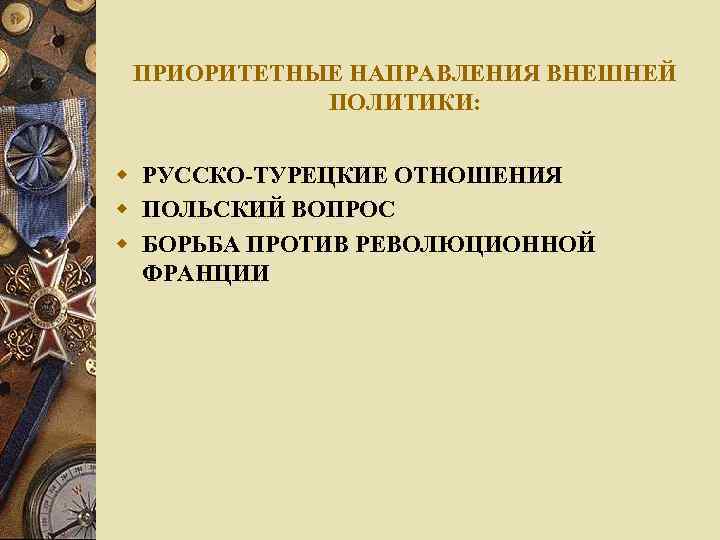 ПРИОРИТЕТНЫЕ НАПРАВЛЕНИЯ ВНЕШНЕЙ ПОЛИТИКИ:

- РУССКО-ТУРЕЦКИЕ ОТНОШЕНИЯ
- ПОЛЬСКИЙ ВОПРОС
- БОРЬБА ПРОТИВ РЕВОЛЮЦИОННОЙ ФРАНЦИИ